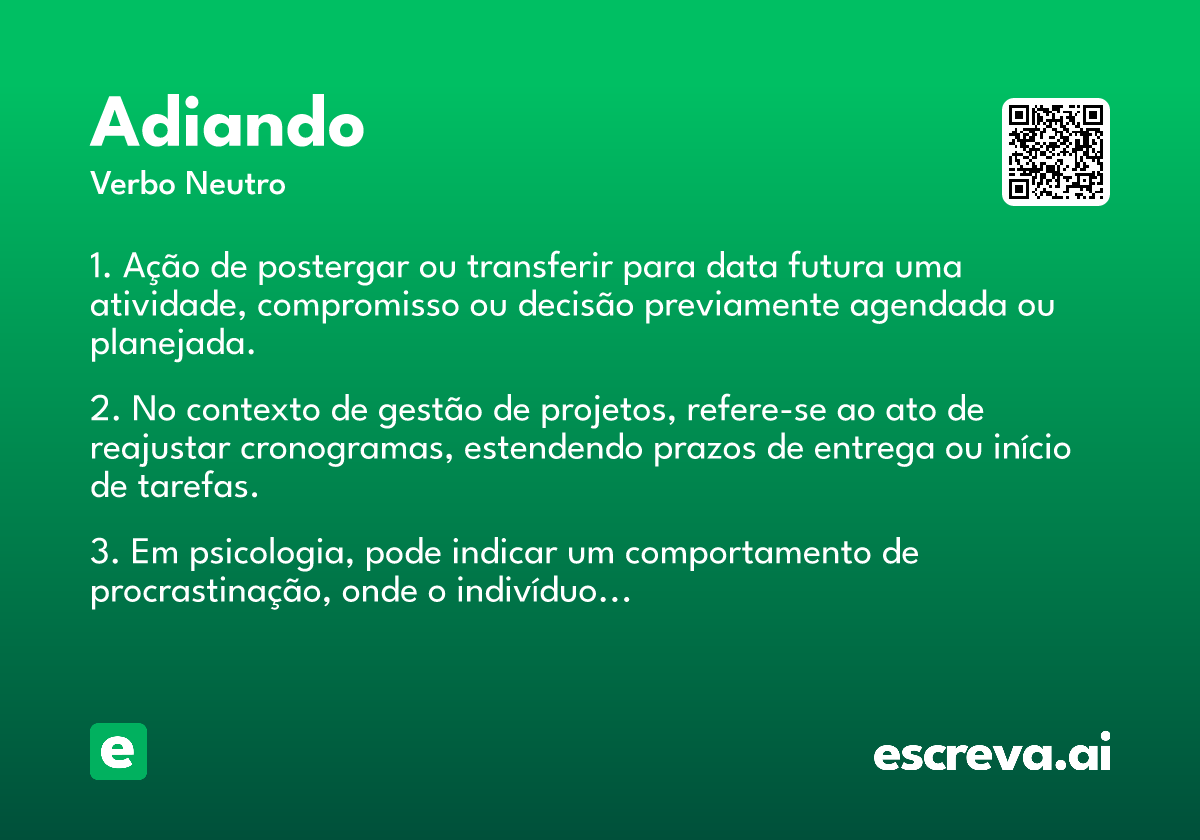 Adiando
Verbo Neutro

1. Ação de postergar ou transferir para data futura uma atividade, compromisso ou decisão previamente agendada ou planejada.

2. No contexto de gestão de projetos, refere-se ao ato de reajustar cronogramas, estendendo prazos de entrega ou início de tarefas.

3. Em psicologia, pode indicar um comportamento de procrastinação, onde o indivíduo…

e

escreva.ai